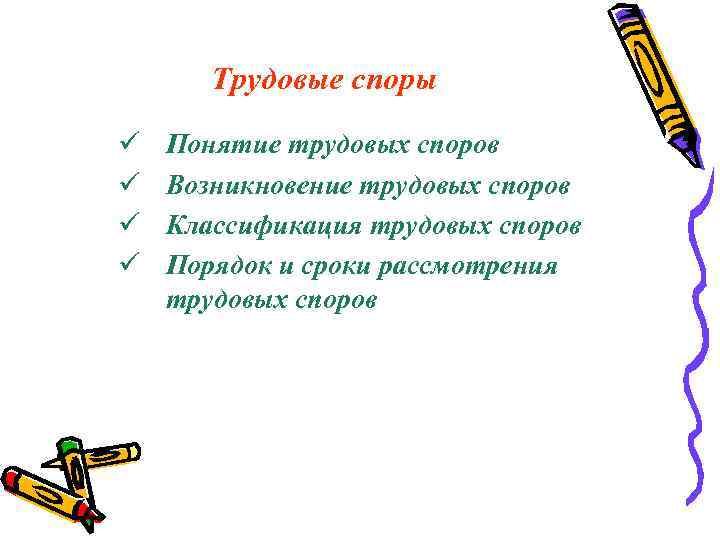 Трудовые споры

✓ Понятие трудовых споров
✓ Возникновение трудовых споров
✓ Классификация трудовых споров
✓ Порядок и сроки рассмотрения трудовых споров